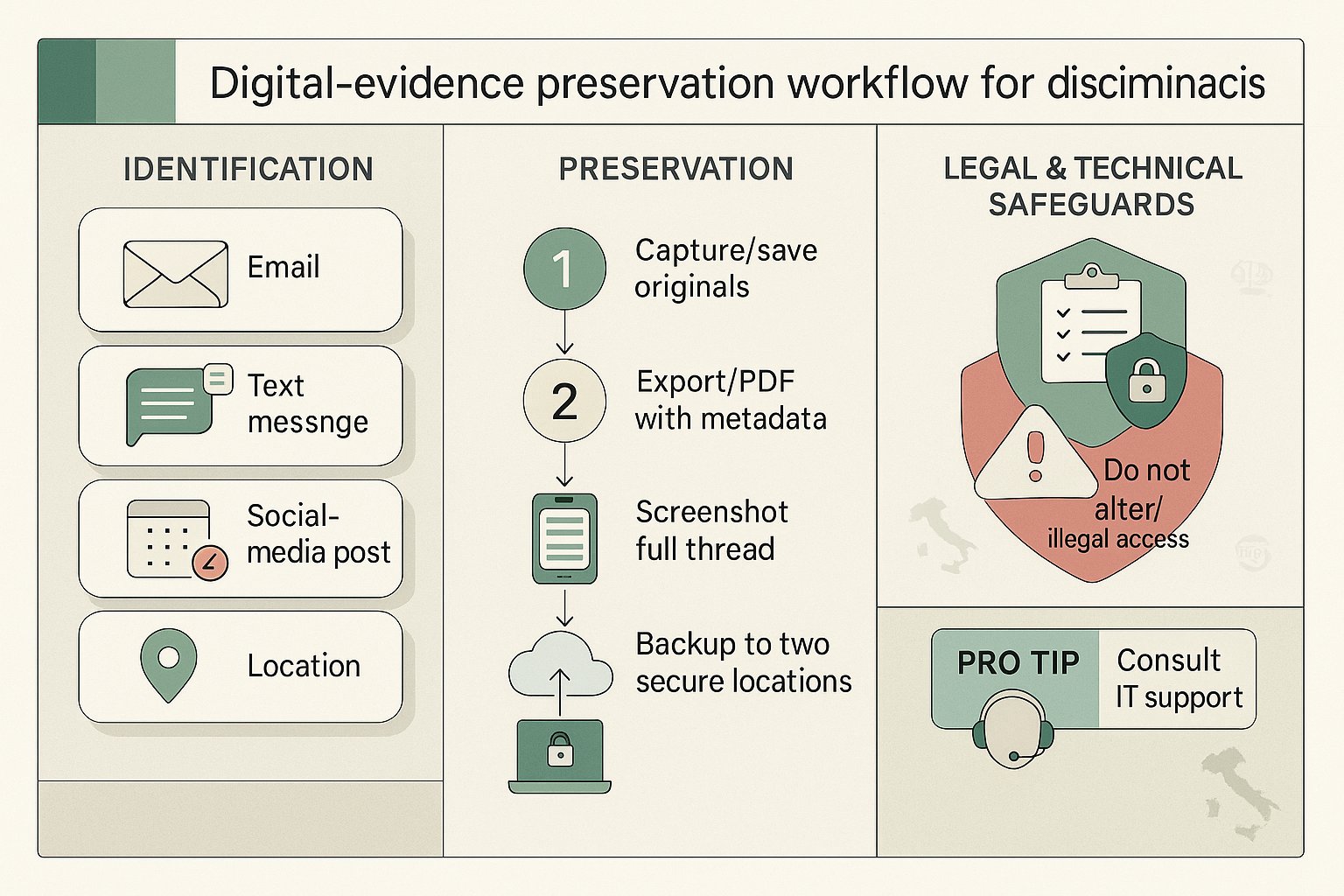 Digital-evidence preservation workflow for disciminacis

IDENTIFICATION

Email

Text messnge

Social-media post

Location

PRESERVATION

1 Capture/save originals

2 Export/PDF with metadata

Screenshot full thread

Backup to two secure locations

LEGAL & TECHNICAL SAFEGUARDS

Do not alter/ illegal access

PRO TIP Consult IT support